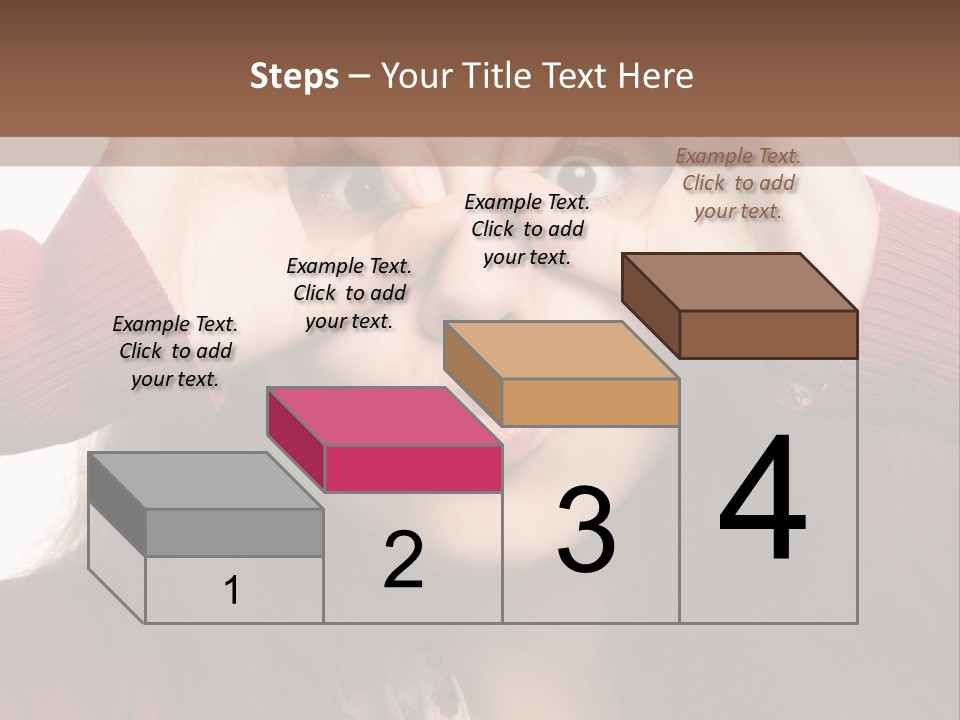 Steps – Your Title Text Here

Example Text. Click to add your text.

Example Text. Click to add your text.

Example Text. Click to add your text.

Example Text. Click to add your text.

1

2

3

4